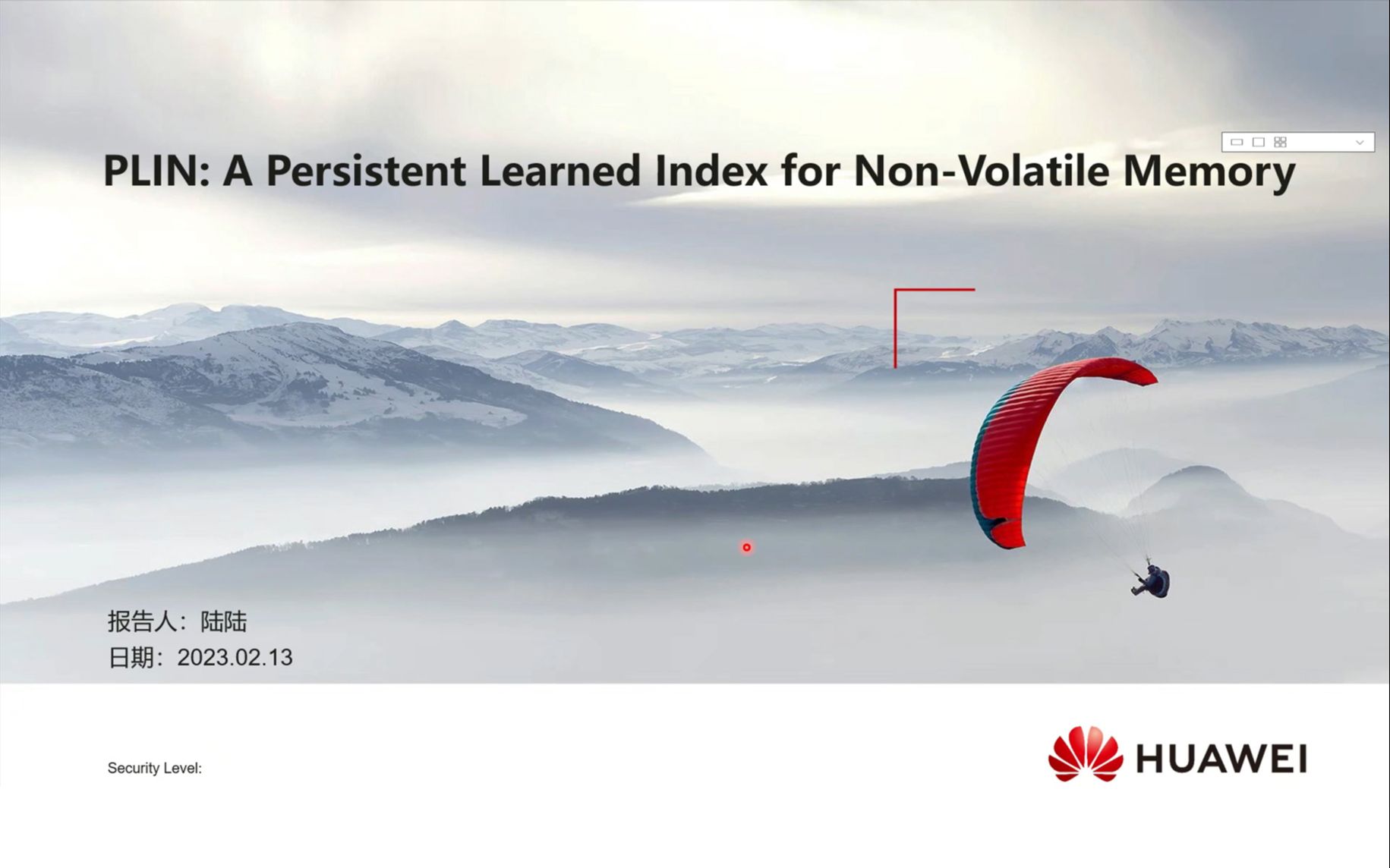 PLIN: A Persistent Learned Index for Non-Volatile Memory

报告人：陆陆
日期：2023.02.13

Security Level:

HUAWEI